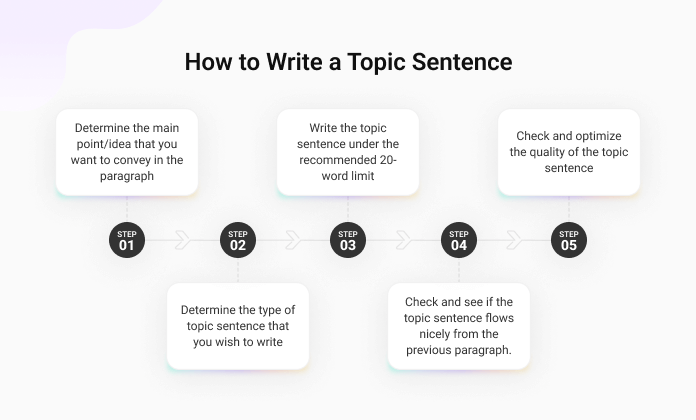 How to Write a Topic Sentence

STEP 01

Determine the main point/idea that you want to convey in the paragraph

STEP 02

Determine the type of topic sentence that you wish to write

STEP 03

Write the topic sentence under the recommended 20-word limit

STEP 04

Check and see if the topic sentence flows nicely from the previous paragraph.

STEP 05

Check and optimize the quality of the topic sentence